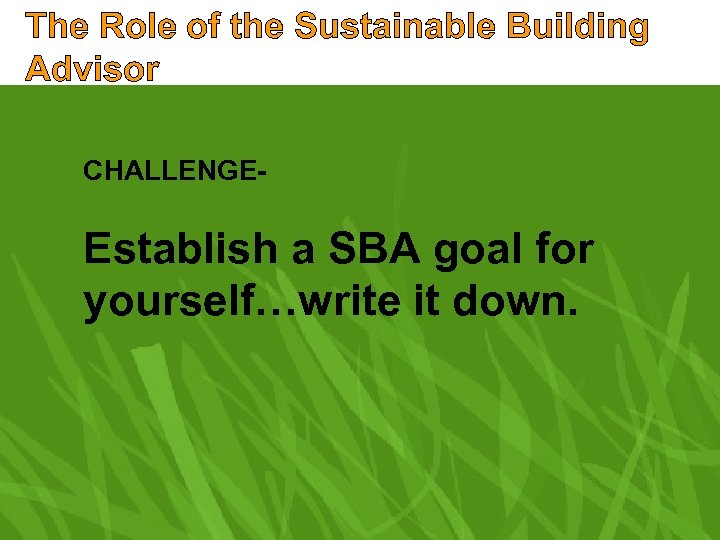 The Role of the Sustainable Building Advisor

CHALLENGE-

Establish a SBA goal for yourself…write it down.